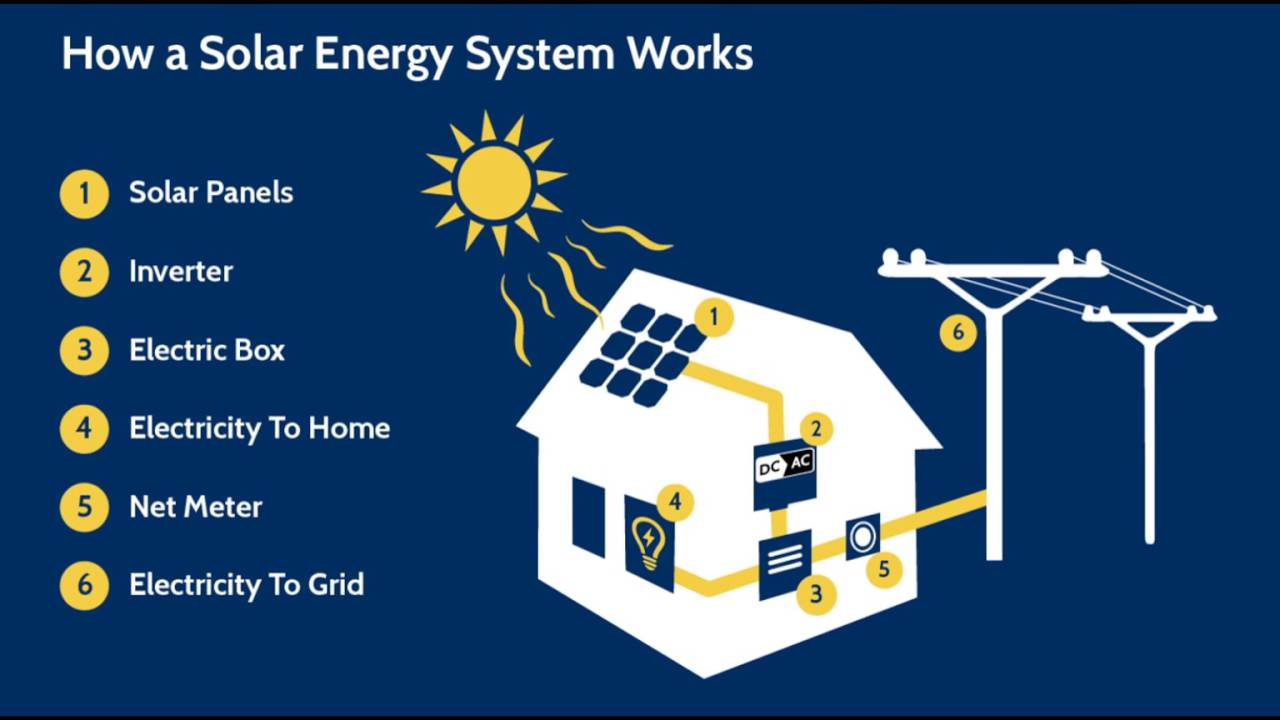 How a Solar Energy System Works

1 Solar Panels

2 Inverter

3 Electric Box

4 Electricity To Home

5 Net Meter

6 Electricity To Grid

1

2

DC AC

4

3

5

6